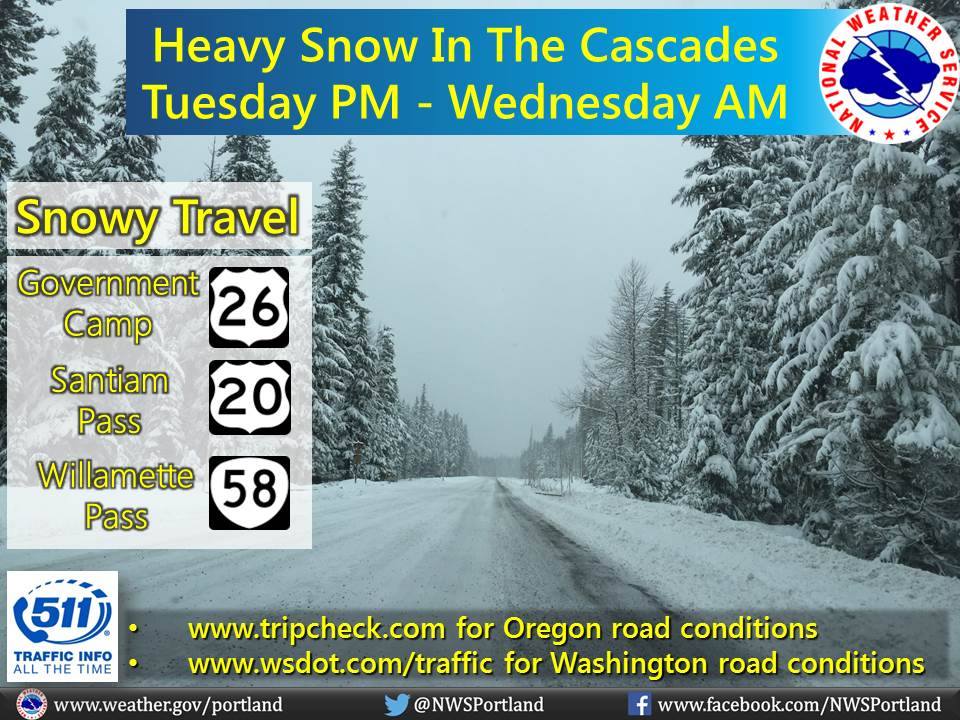 Heavy Snow In The Cascades
Tuesday PM - Wednesday AM

NATIONAL WEATHER SERVICE

Snowy Travel

Government Camp 26

Santiam Pass 20

Willamette Pass 58

511 TRAFFIC INFO ALL THE TIME

• www.tripcheck.com for Oregon road conditions
• www.wsdot.com/traffic for Washington road conditions

www.weather.gov/portland @NWSPortland www.facebook.com/NWSPortland